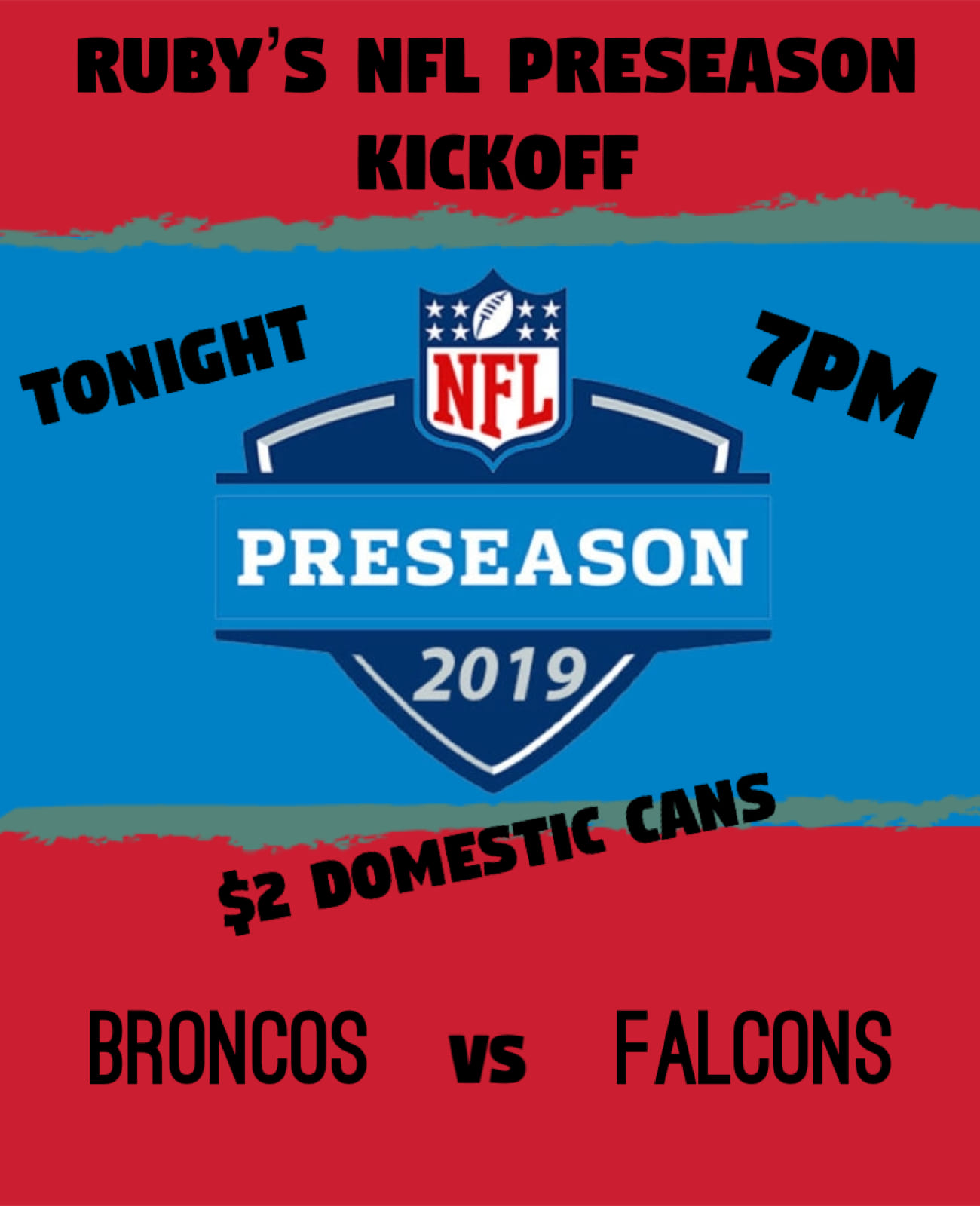 RUBY'S NFL PRESEASON KICKOFF

TONIGHT

NFL

7PM

PRESEASON

2019

$2 DOMESTIC CANS

BRONCOS vs FALCONS